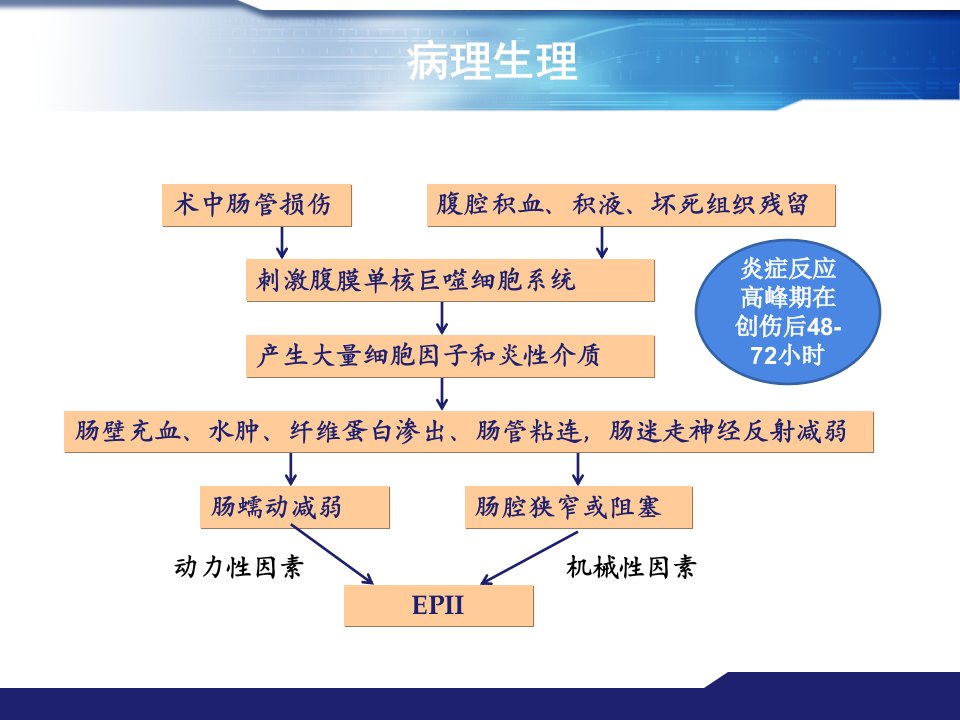 病理生理

术中肠管损伤

腹腔积血、积液、坏死组织残留

刺激腹膜单核巨噬细胞系统

炎症反应高峰期在创伤后48-72小时

产生大量细胞因子和炎性介质

肠壁充血、水肿、纤维蛋白渗出、肠管粘连，肠迷走神经反射减弱

肠蠕动减弱

肠腔狭窄或阻塞

动力性因素

机械性因素

EPII